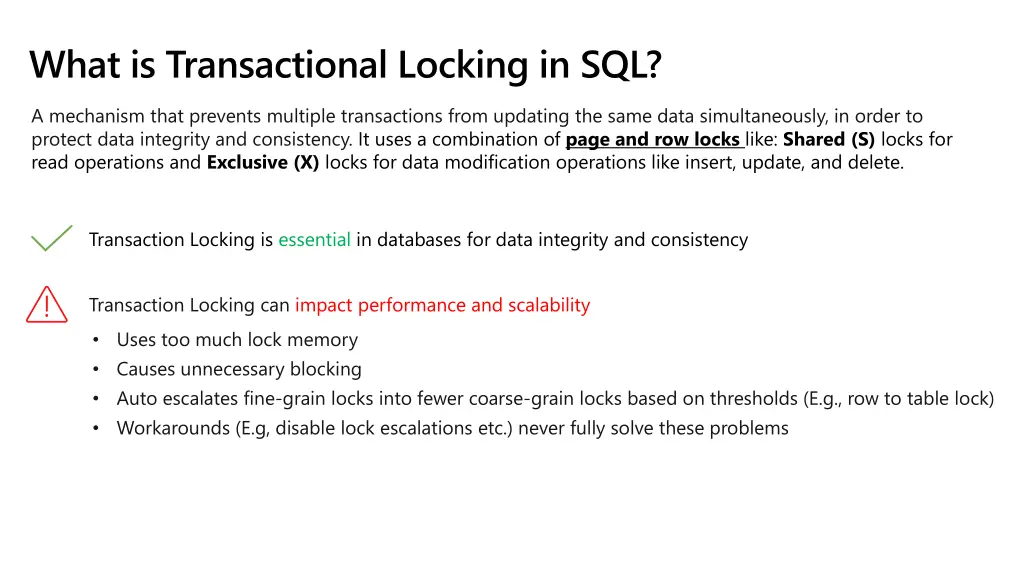 What is Transactional Locking in SQL?

A mechanism that prevents multiple transactions from updating the same data simultaneously, in order to protect data integrity and consistency. It uses a combination of page and row locks like: Shared (S) locks for read operations and Exclusive (X) locks for data modification operations like insert, update, and delete.

Transaction Locking is essential in databases for data integrity and consistency

Transaction Locking can impact performance and scalability

• Uses too much lock memory
• Causes unnecessary blocking
• Auto escalates fine-grain locks into fewer coarse-grain locks based on thresholds (E.g., row to table lock)
• Workarounds (E.g, disable lock escalations etc.) never fully solve these problems